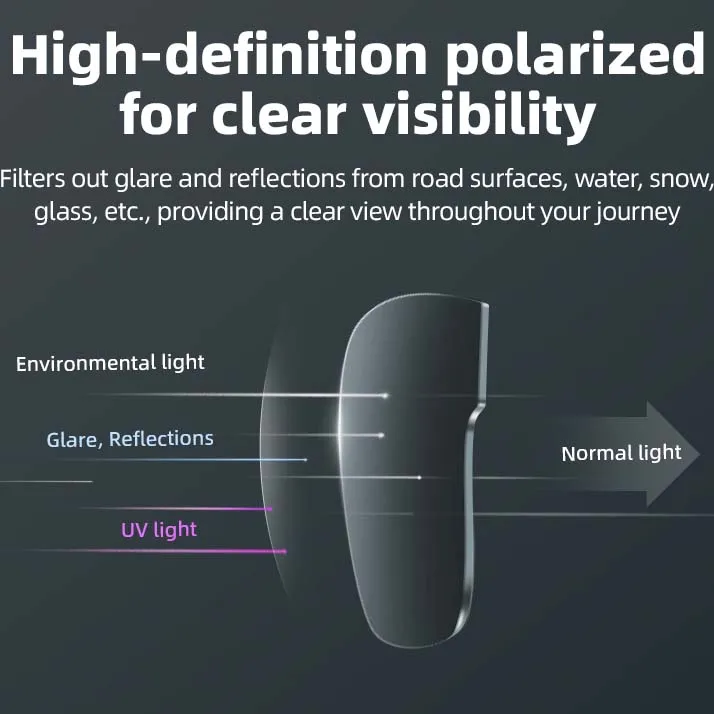 High-definition polarized for clear visibility

Filters out glare and reflections from road surfaces, water, snow, glass, etc., providing a clear view throughout your journey

Environmental light

Glare, Reflections

UV light

Normal light